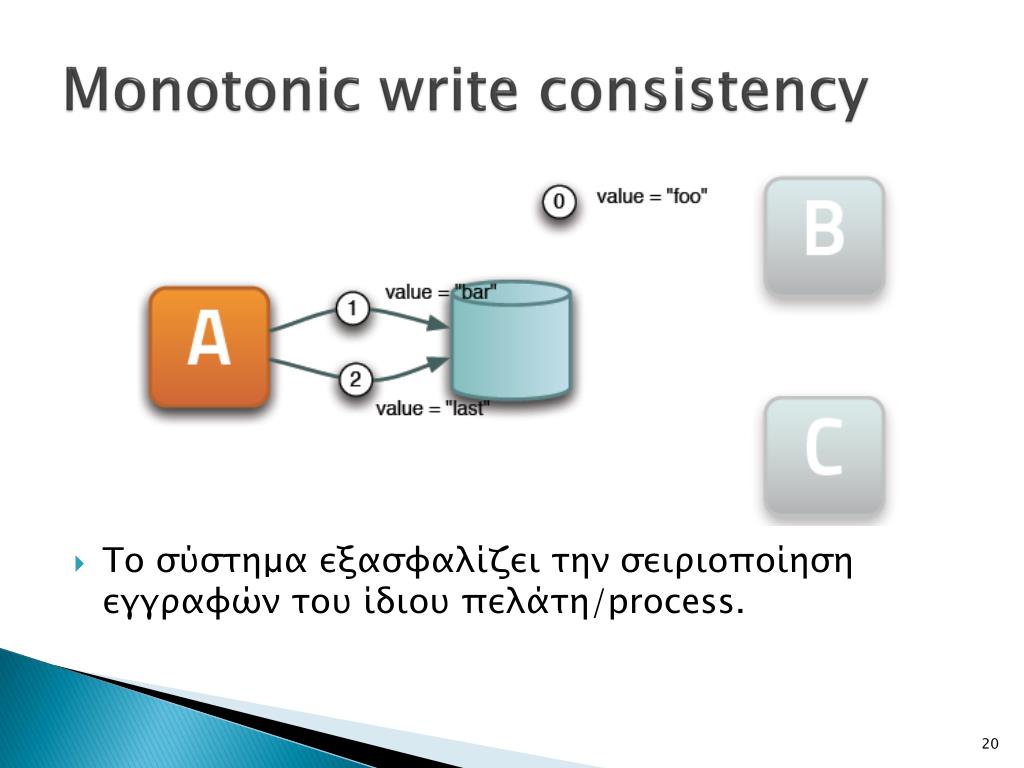 Monotonic write consistency

0
value = "foo"

B

A

1
value = "bar"

2
value = "last"

C

Το σύστημα εξασφαλίζει την σειριοποίηση εγγραφών του ίδιου πελάτη/process.

20